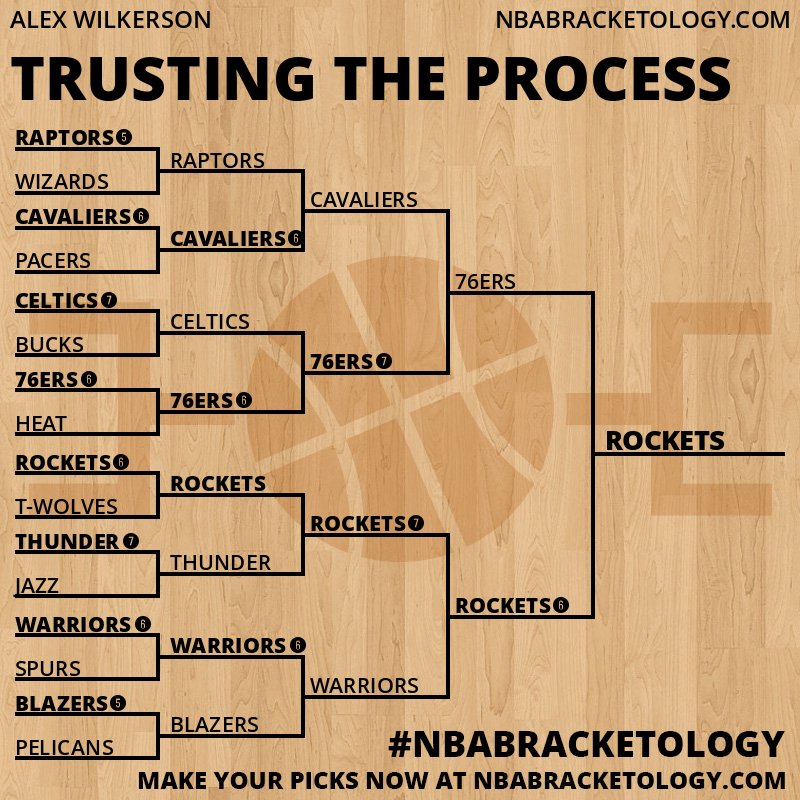 ALEX WILKERSON
NBABRACKETOLOGY.COM

TRUSTING THE PROCESS

RAPTORS 5
WIZARDS
CAVALIERS 6
PACERS
CELTICS 7
BUCKS
76ERS 6
HEAT
ROCKETS 6
T-WOLVES
THUNDER 7
JAZZ
WARRIORS 6
SPURS
BLAZERS 5
PELICANS

RAPTORS
CAVALIERS 6
CELTICS
76ERS 6
ROCKETS
THUNDER
WARRIORS 6
BLAZERS

CAVALIERS
76ERS 7
ROCKETS 7
WARRIORS

76ERS
ROCKETS 6

ROCKETS

#NBABRACKETOLOGY
MAKE YOUR PICKS NOW AT NBABRACKETOLOGY.COM